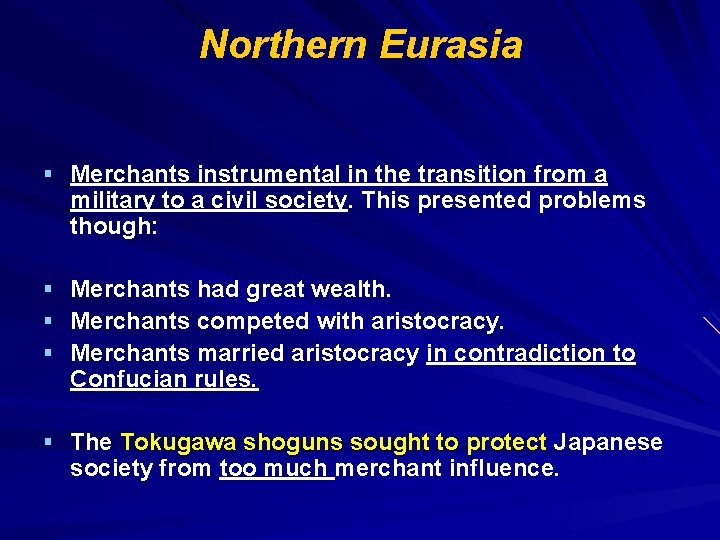 Northern Eurasia

▪ Merchants instrumental in the transition from a military to a civil society. This presented problems though:

▪ Merchants had great wealth.
▪ Merchants competed with aristocracy.
▪ Merchants married aristocracy in contradiction to Confucian rules.

▪ The Tokugawa shoguns sought to protect Japanese society from too much merchant influence.